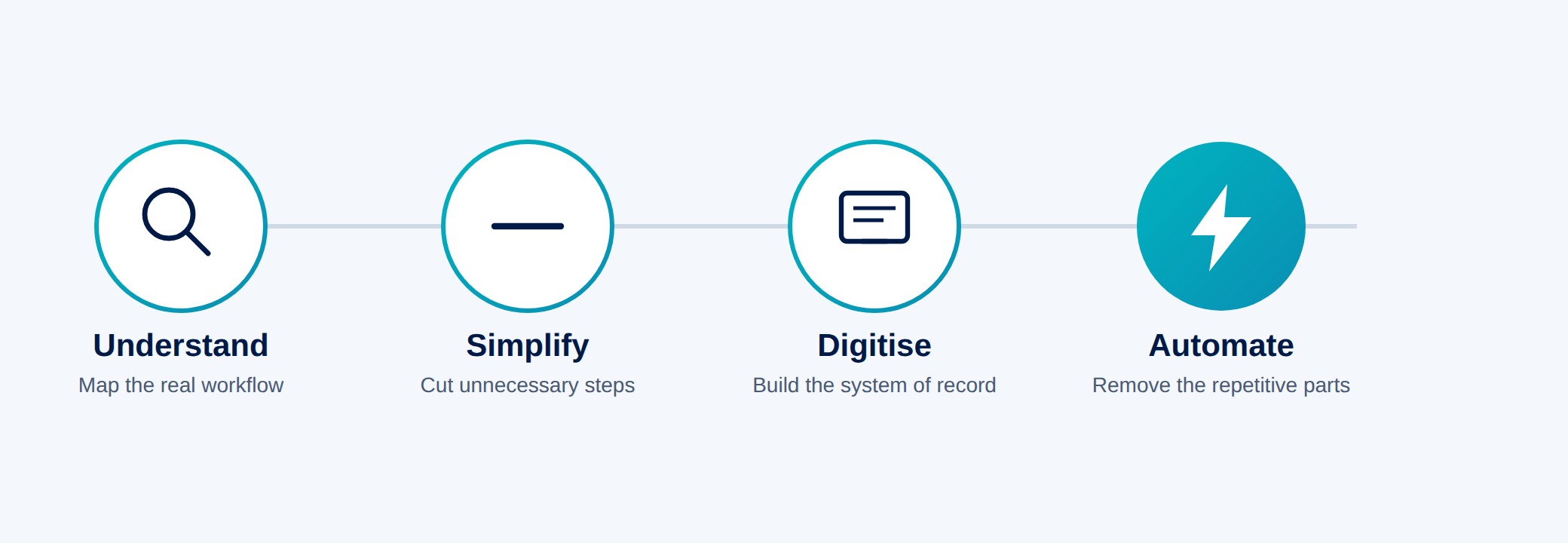 Understand
Map the real workflow

Simplify
Cut unnecessary steps

Digitise
Build the system of record

Automate
Remove the repetitive parts